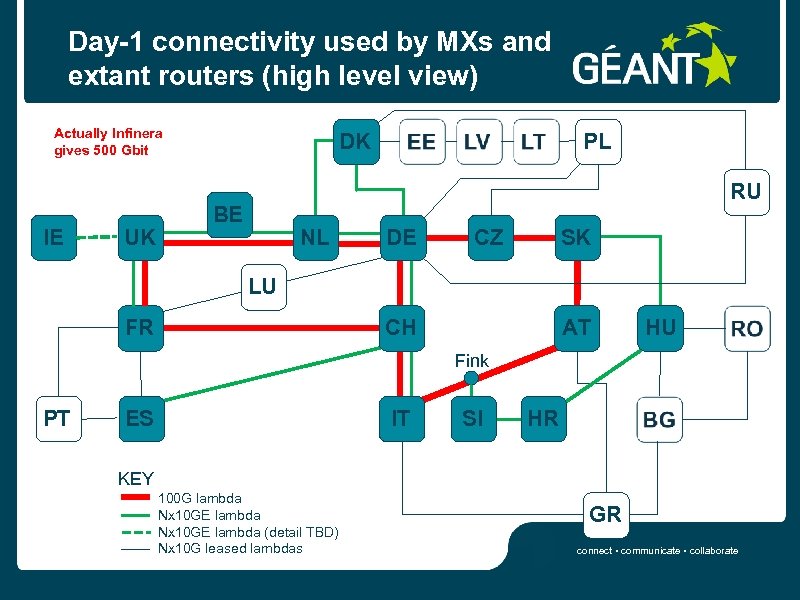 Day-1 connectivity used by MXs and extant routers (high level view)

GÉANT

Actually Infinera gives 500 Gbit

DK EE LV LT PL

RU

IE UK BE NL DE CZ SK

LU

FR CH AT HU RO

Fink

PT ES IT SI HR BG

GR

KEY
100G lambda
Nx10GE lambda
Nx10GE lambda (detail TBD)
Nx10G leased lambdas

connect • communicate • collaborate